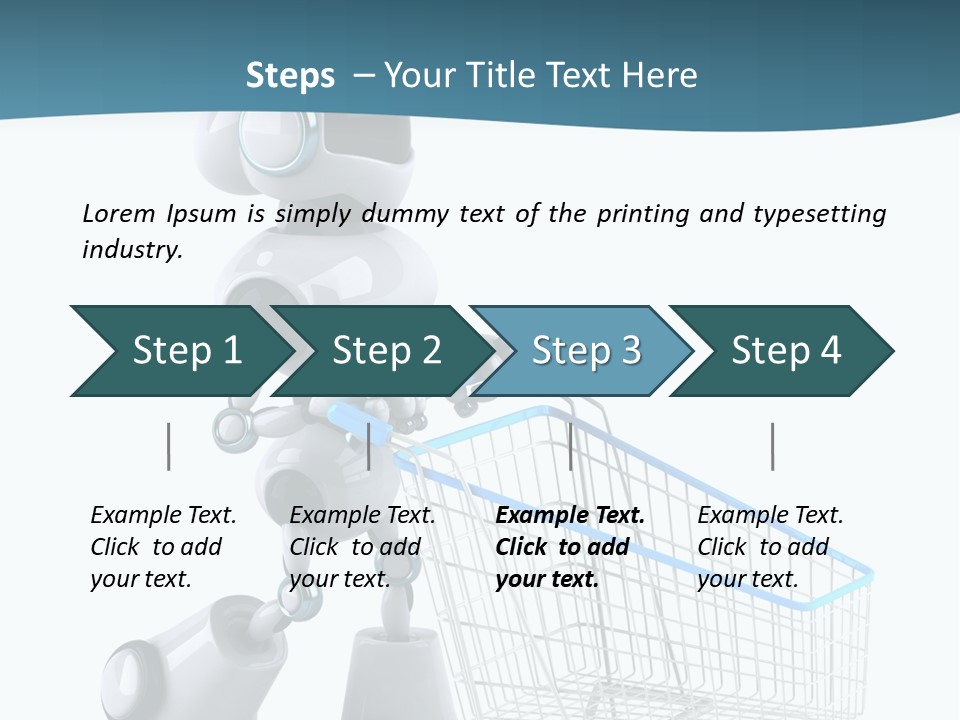 Steps – Your Title Text Here

Lorem Ipsum is simply dummy text of the printing and typesetting industry.

Step 1

Step 2

Step 3

Step 4

Example Text. Click to add your text.

Example Text. Click to add your text.

Example Text. Click to add your text.

Example Text. Click to add your text.